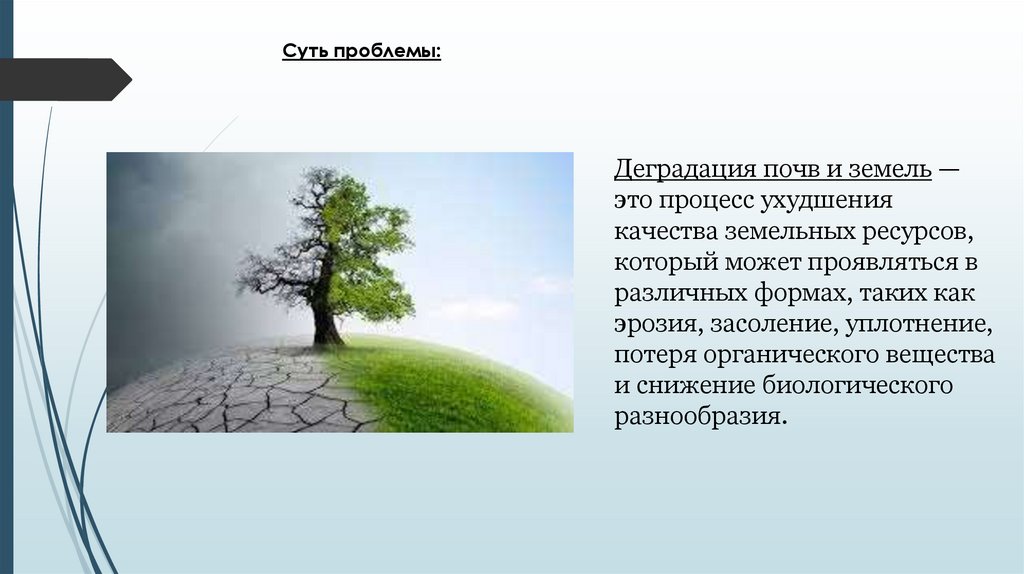 Суть проблемы:

Деградация почв и земель — это процесс ухудшения качества земельных ресурсов, который может проявляться в различных формах, таких как эрозия, засоление, уплотнение, потеря органического вещества и снижение биологического разнообразия.